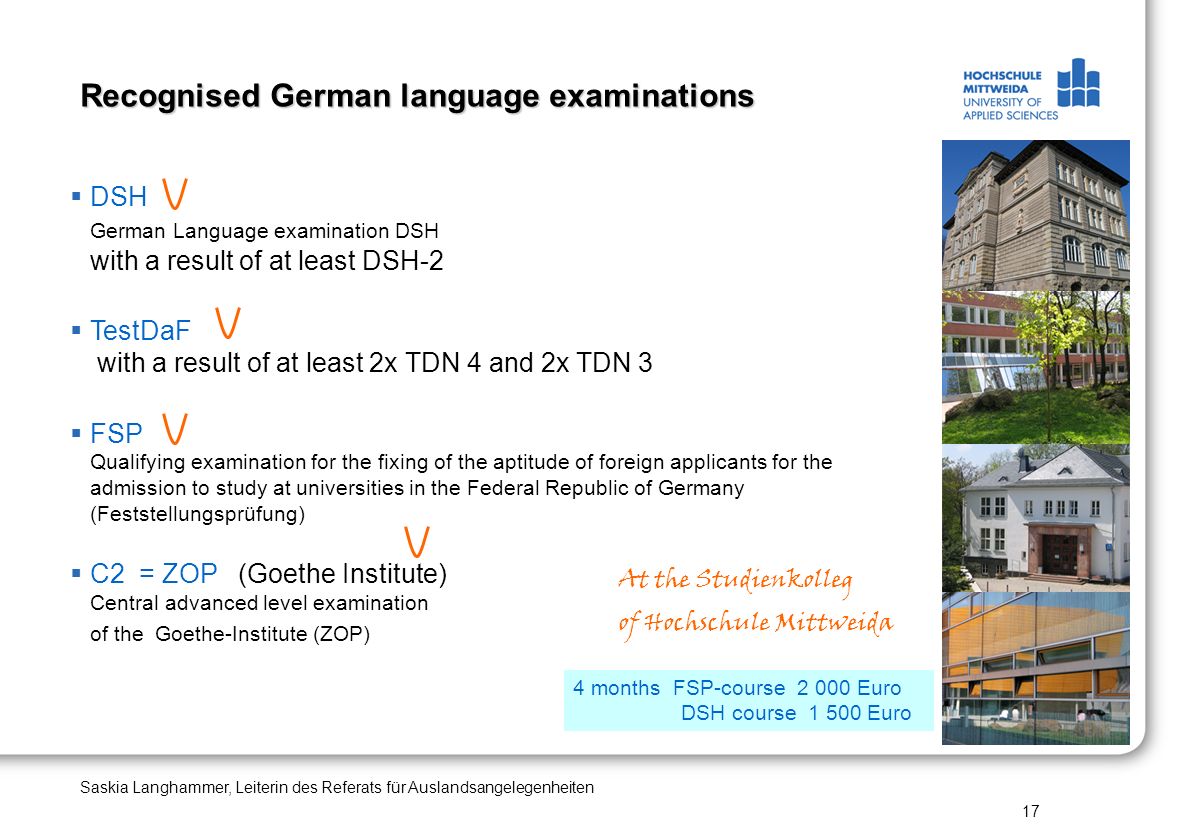 Recognised German language examinations

HOCHSCHULE MITTWEIDA UNIVERSITY OF APPLIED SCIENCES

▪ DSH V
German Language examination DSH
with a result of at least DSH-2

▪ TestDaF V
with a result of at least 2x TDN 4 and 2x TDN 3

▪ FSP V
Qualifying examination for the fixing of the aptitude of foreign applicants for the admission to study at universities in the Federal Republic of Germany (Feststellungsprüfung)

V
▪ C2 = ZOP (Goethe Institute)
Central advanced level examination
of the Goethe-Institute (ZOP)

At the Studienkolleg
of Hochschule Mittweida

4 months FSP-course 2 000 Euro
DSH course 1 500 Euro

Saskia Langhammer, Leiterin des Referats für Auslandsangelegenheiten

17